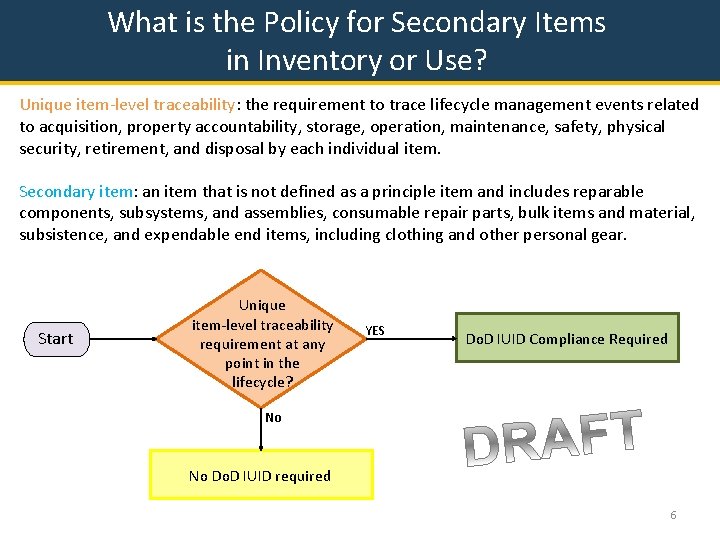 What is the Policy for Secondary Items in Inventory or Use?

Unique item-level traceability: the requirement to trace lifecycle management events related to acquisition, property accountability, storage, operation, maintenance, safety, physical security, retirement, and disposal by each individual item.

Secondary item: an item that is not defined as a principle item and includes reparable components, subsystems, and assemblies, consumable repair parts, bulk items and material, subsistence, and expendable end items, including clothing and other personal gear.

Start

Unique item-level traceability requirement at any point in the lifecycle?

YES

DoD IUID Compliance Required

No

No DoD IUID required

DRAFT

6